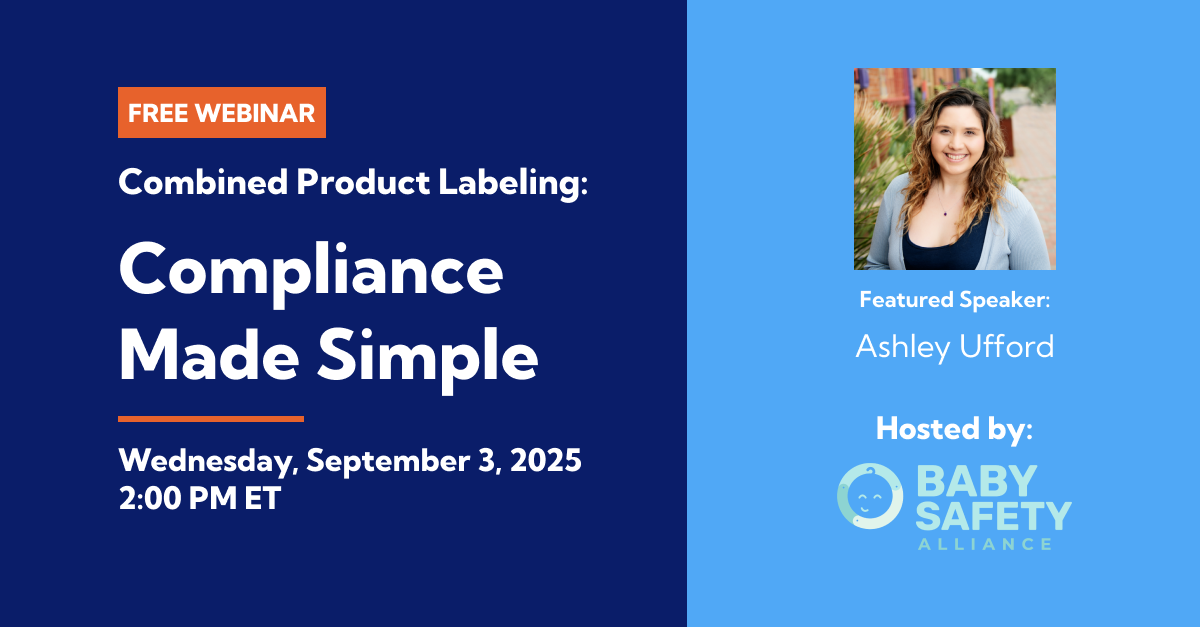 FREE WEBINAR

Combined Product Labeling:

Compliance Made Simple

Wednesday, September 3, 2025
2:00 PM ET

Featured Speaker:
Ashley Ufford

Hosted by:

BABY SAFETY ALLIANCE